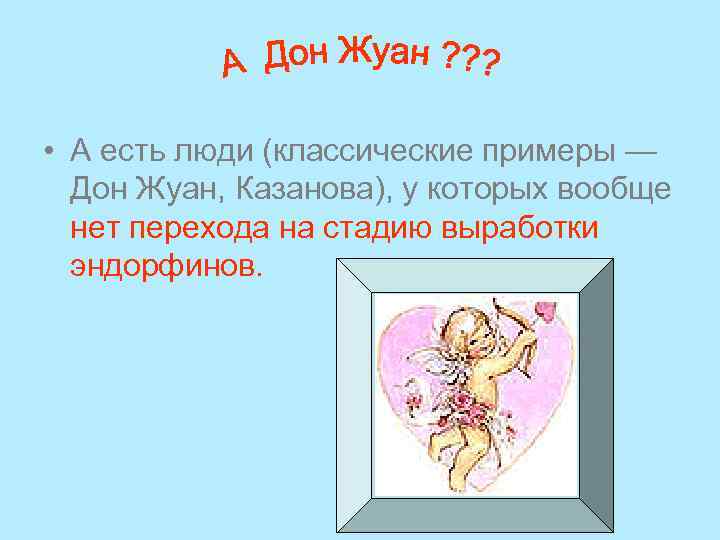 А Дон Жуан ???

• А есть люди (классические примеры — Дон Жуан, Казанова), у которых вообще нет перехода на стадию выработки эндорфинов.